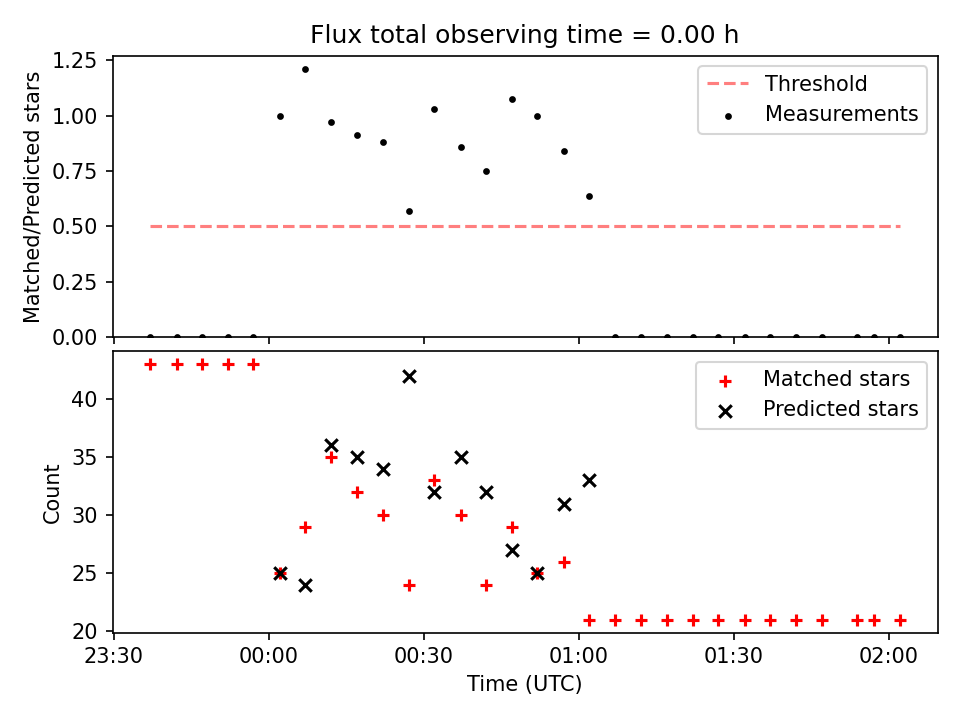 Flux total observing time = 0.00 h

Matched/Predicted stars

1.25
1.00
0.75
0.50
0.25
0.00

Threshold
Measurements

Count

40
35
30
25
20

Matched stars
Predicted stars

23:30
00:00
00:30
01:00
01:30
02:00

Time (UTC)